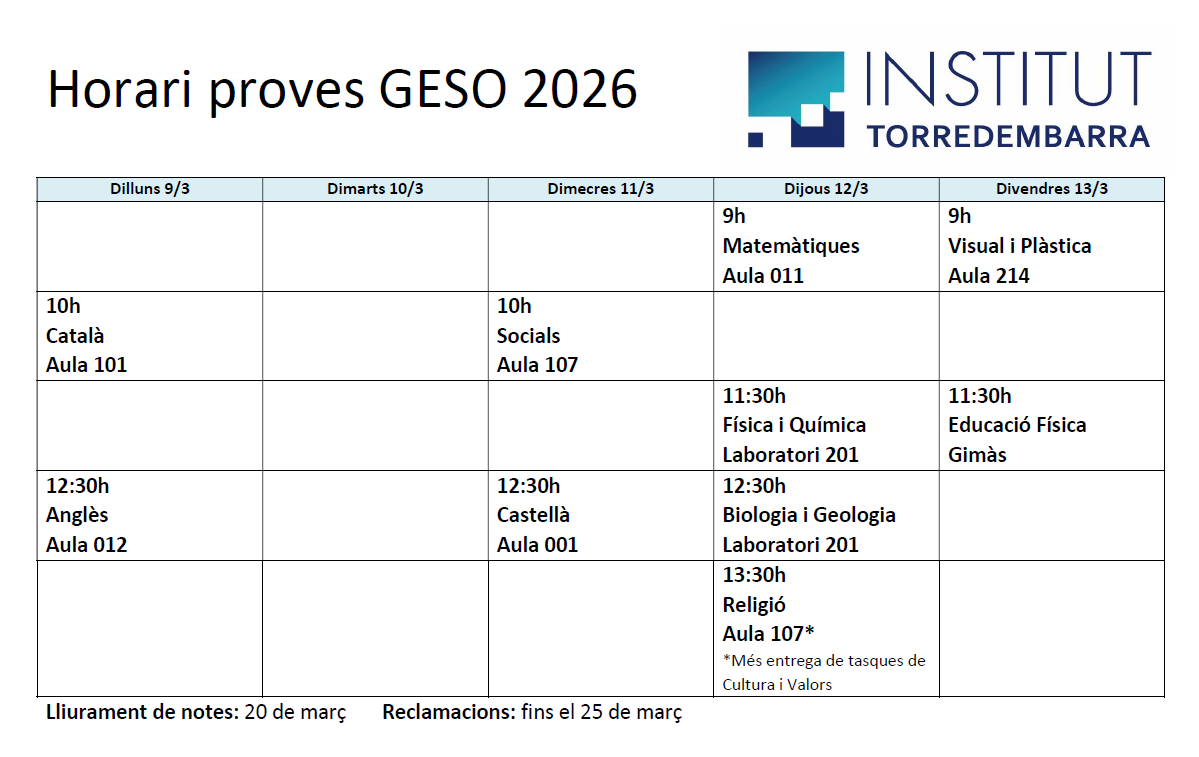 Horari proves GESO 2026

INSTITUT
TORREDEMBARRA

| Dilluns 9/3 | Dimarts 10/3 | Dimecres 11/3 | Dijous 12/3 | Divendres 13/3 |
|---|---|---|---|---|
| | | | 9h Matemàtiques Aula 011 | 9h Visual i Plàstica Aula 214 |
| 10h Català Aula 101 | | 10h Socials Aula 107 | | |
| | | | 11:30h Física i Química Laboratori 201 | 11:30h Educació Física Gimàs |
| 12:30h Anglès Aula 012 | | 12:30h Castellà Aula 001 | 12:30h Biologia i Geologia Laboratori 201 | |
| | | | 13:30h Religió Aula 107* *Més entrega de tasques de Cultura i Valors | |

Lliurament de notes: 20 de març Reclamacions: fins el 25 de març